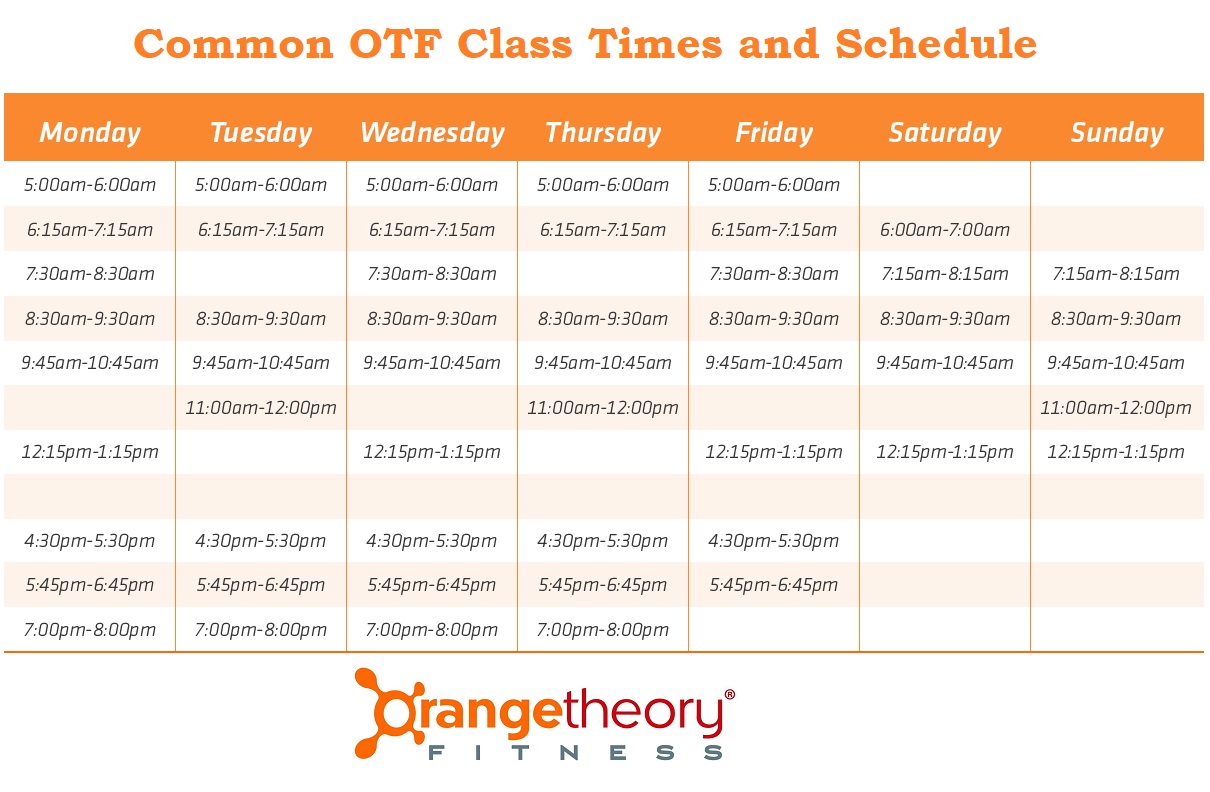 Common OTF Class Times and Schedule

| Monday | Tuesday | Wednesday | Thursday | Friday | Saturday | Sunday |
|---|---|---|---|---|---|---|
| 5:00am-6:00am | 5:00am-6:00am | 5:00am-6:00am | 5:00am-6:00am | 5:00am-6:00am | | |
| 6:15am-7:15am | 6:15am-7:15am | 6:15am-7:15am | 6:15am-7:15am | 6:15am-7:15am | 6:00am-7:00am | |
| 7:30am-8:30am | | 7:30am-8:30am | | 7:30am-8:30am | 7:15am-8:15am | 7:15am-8:15am |
| 8:30am-9:30am | 8:30am-9:30am | 8:30am-9:30am | 8:30am-9:30am | 8:30am-9:30am | 8:30am-9:30am | 8:30am-9:30am |
| 9:45am-10:45am | 9:45am-10:45am | 9:45am-10:45am | 9:45am-10:45am | 9:45am-10:45am | 9:45am-10:45am | 9:45am-10:45am |
| | 11:00am-12:00pm | | 11:00am-12:00pm | | | 11:00am-12:00pm |
| 12:15pm-1:15pm | | 12:15pm-1:15pm | | 12:15pm-1:15pm | 12:15pm-1:15pm | 12:15pm-1:15pm |
| | | | | | | |
| 4:30pm-5:30pm | 4:30pm-5:30pm | 4:30pm-5:30pm | 4:30pm-5:30pm | 4:30pm-5:30pm | | |
| 5:45pm-6:45pm | 5:45pm-6:45pm | 5:45pm-6:45pm | 5:45pm-6:45pm | 5:45pm-6:45pm | | |
| 7:00pm-8:00pm | 7:00pm-8:00pm | 7:00pm-8:00pm | 7:00pm-8:00pm | | | |

orangetheory®
FITNESS